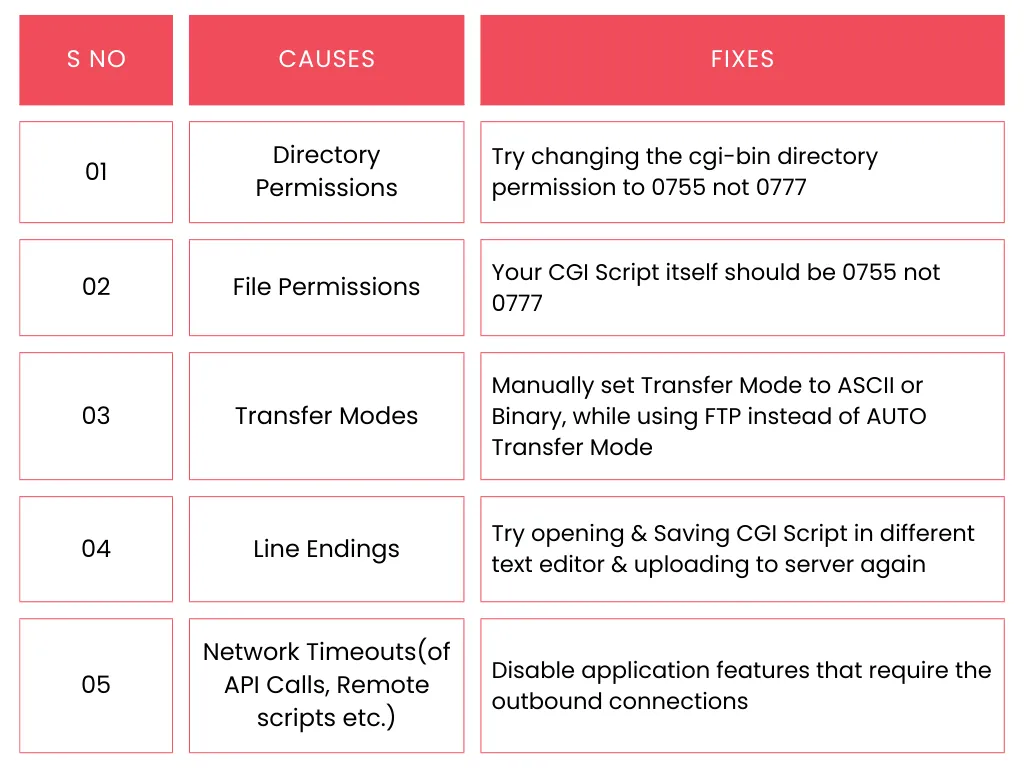 | S NO | CAUSES | FIXES |
|---|---|---|
| 01 | Directory Permissions | Try changing the cgi-bin directory permission to 0755 not 0777 |
| 02 | File Permissions | Your CGI Script itself should be 0755 not 0777 |
| 03 | Transfer Modes | Manually set Transfer Mode to ASCII or Binary, while using FTP instead of AUTO Transfer Mode |
| 04 | Line Endings | Try opening & Saving CGI Script in different text editor & uploading to server again |
| 05 | Network Timeouts(of API Calls, Remote scripts etc.) | Disable application features that require the outbound connections |